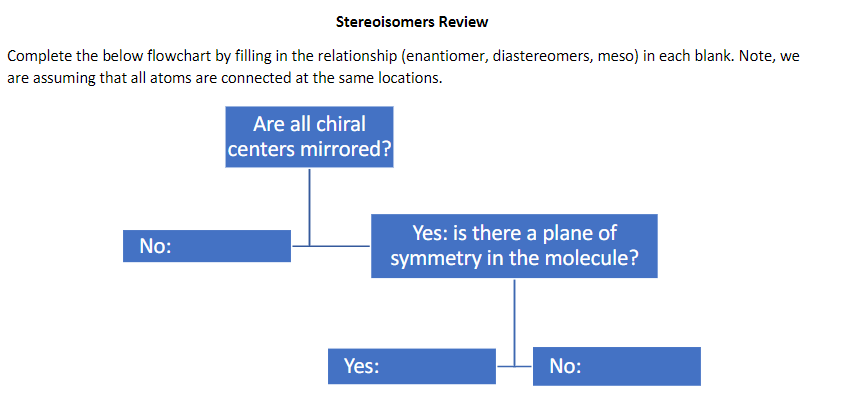 Stereoisomers Review

Complete the below flowchart by filling in the relationship (enantiomer, diastereomers, meso) in each blank. Note, we are assuming that all atoms are connected at the same locations.

Are all chiral centers mirrored?

No:

Yes: is there a plane of symmetry in the molecule?

Yes:

No: